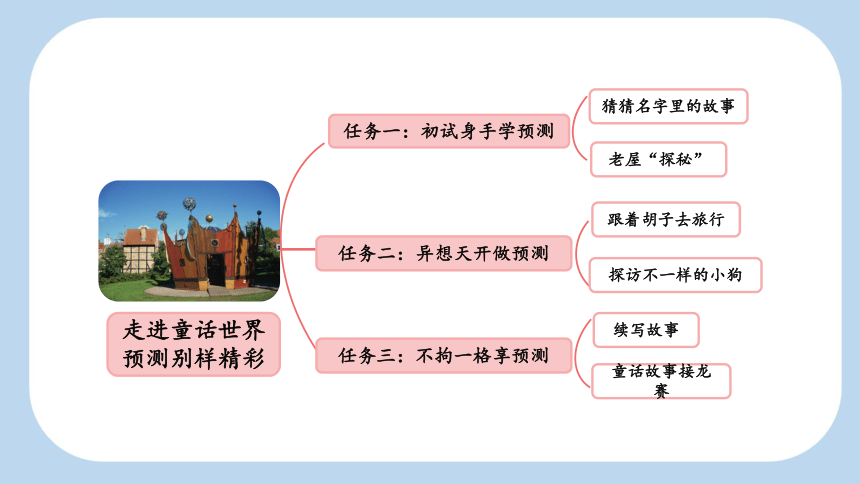 走进童话世界
预测别样精彩

任务一：初试身手学预测

猜猜名字里的故事

老屋“探秘”

任务二：异想天开做预测

跟着胡子去旅行

探访不一样的小狗

任务三：不拘一格享预测

续写故事

童话故事接龙赛